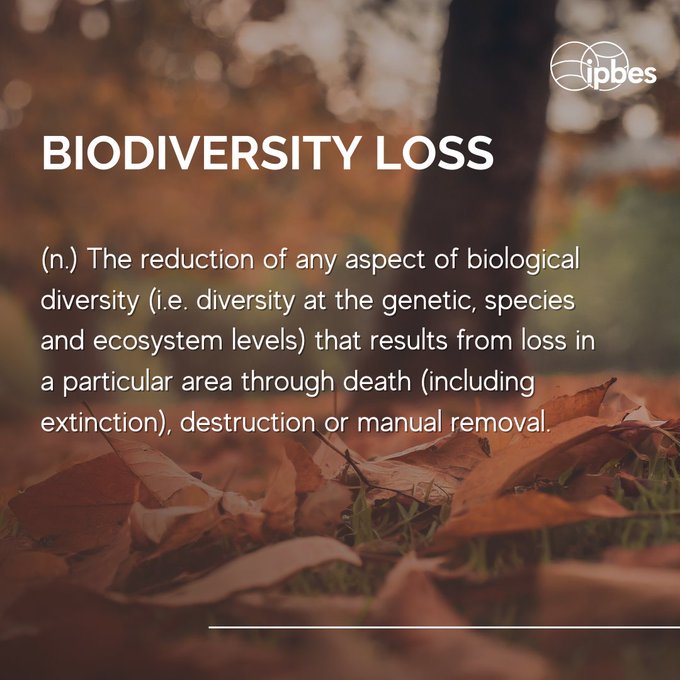 ipbes

BIODIVERSITY LOSS

(n.) The reduction of any aspect of biological diversity (i.e. diversity at the genetic, species and ecosystem levels) that results from loss in a particular area through death (including extinction), destruction or manual removal.